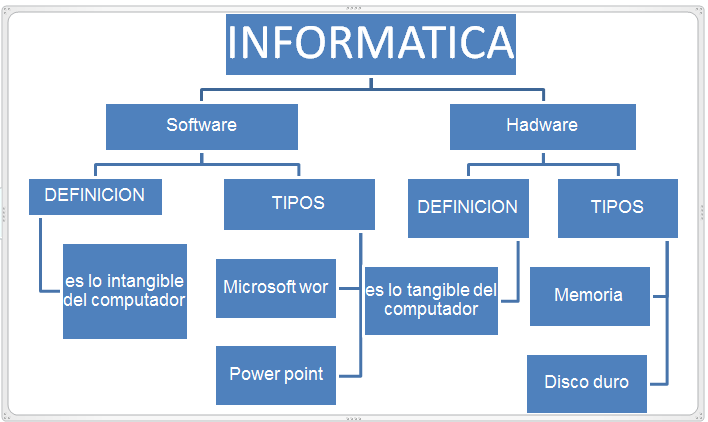 INFORMATICA

Software

Hadware

DEFINICION

TIPOS

DEFINICION

TIPOS

es lo intangible del computador

Microsoft wor

Power point

es lo tangible del computador

Memoria

Disco duro